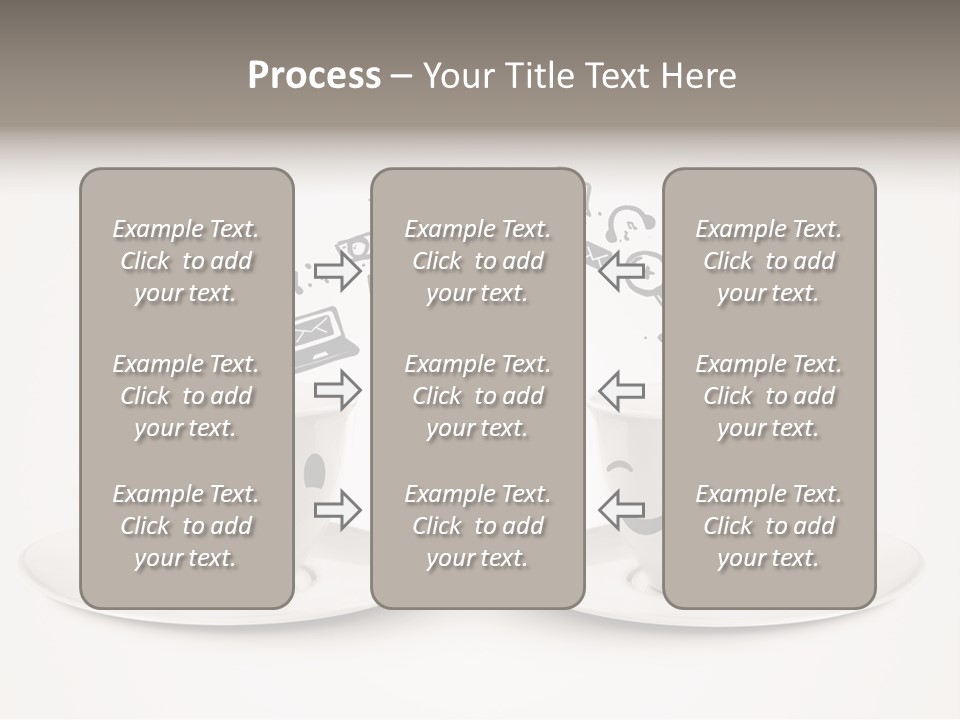 Process – Your Title Text Here

Example Text. Click to add your text.

Example Text. Click to add your text.

Example Text. Click to add your text.

Example Text. Click to add your text.

Example Text. Click to add your text.

Example Text. Click to add your text.

Example Text. Click to add your text.

Example Text. Click to add your text.

Example Text. Click to add your text.